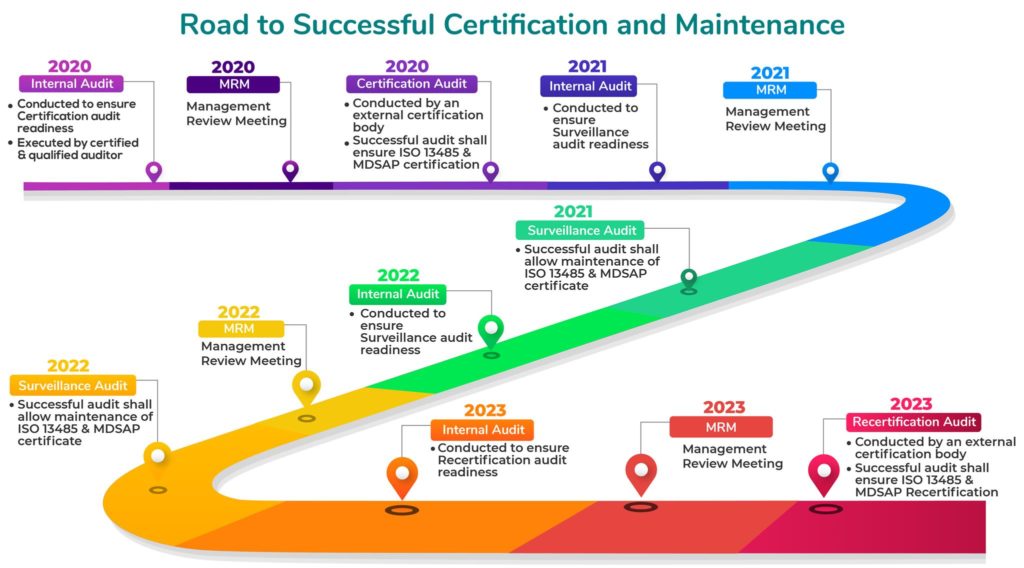 Road to Successful Certification and Maintenance

2020
Internal Audit
• Conducted to ensure Certification audit readiness
• Executed by certified & qualified auditor

2020
MRM
Management Review Meeting

2020
Certification Audit
• Conducted by an external certification body
• Successful audit shall ensure ISO 13485 & MDSAP certification

2021
Internal Audit
• Conducted to ensure Surveillance audit readiness

2021
MRM
Management Review Meeting

2021
Surveillance Audit
• Successful audit shall allow maintenance of ISO 13485 & MDSAP certificate

2022
Internal Audit
• Conducted to ensure Surveillance audit readiness

2022
MRM
Management Review Meeting

2022
Surveillance Audit
• Successful audit shall allow maintenance of ISO 13485 & MDSAP certificate

2023
Internal Audit
• Conducted to ensure Recertification audit readiness

2023
MRM
Management Review Meeting

2023
Recertification Audit
• Conducted by an external certification body
• Successful audit shall ensure ISO 13485 & MDSAP Recertification